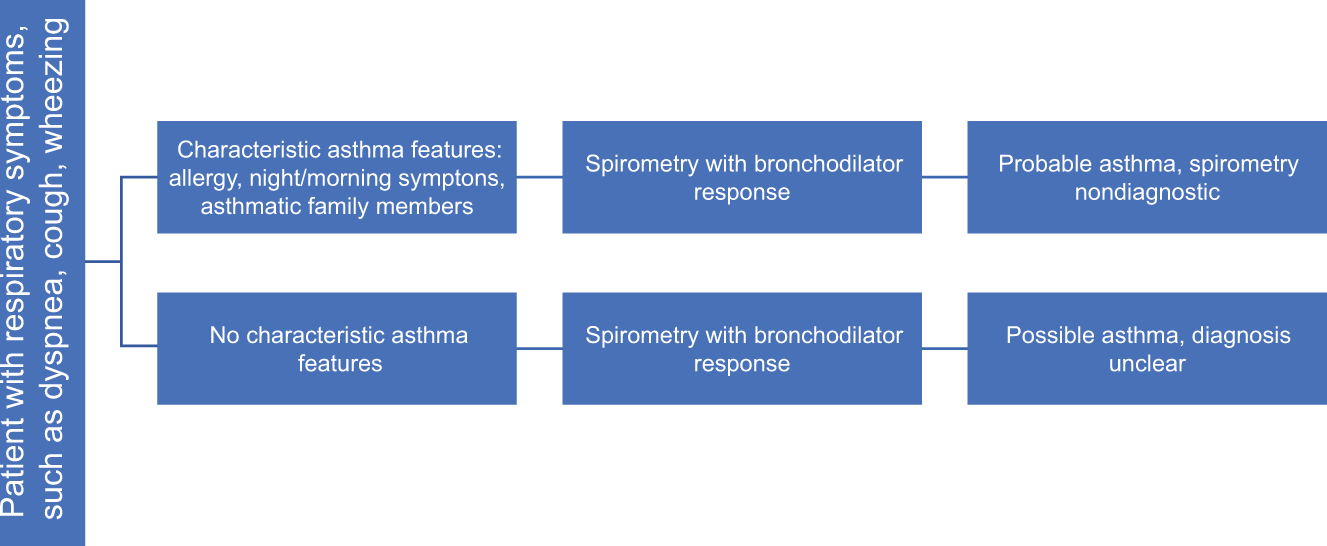 Patient with respiratory symptoms, such as dyspnea, cough, wheezing

Characteristic asthma features: allergy, night/morning symptons, asthmatic family members

Spirometry with bronchodilator response

Probable asthma, spirometry nondiagnostic

No characteristic asthma features

Spirometry with bronchodilator response

Possible asthma, diagnosis unclear